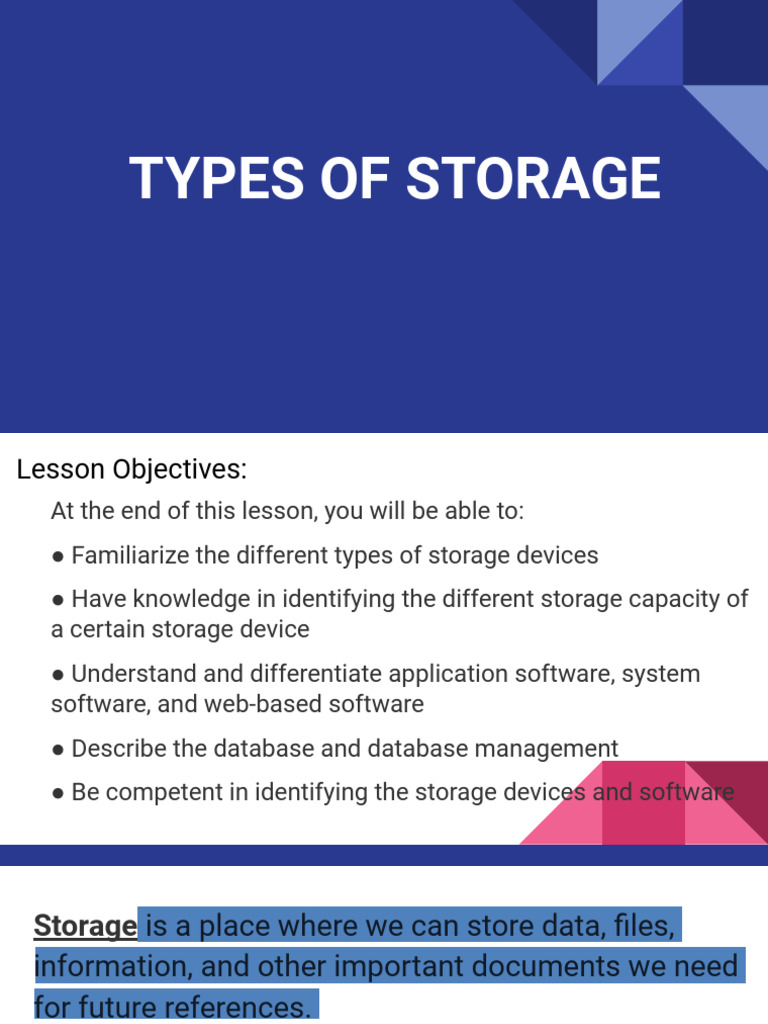 TYPES OF STORAGE

Lesson Objectives:

At the end of this lesson, you will be able to:

● Familiarize the different types of storage devices

● Have knowledge in identifying the different storage capacity of a certain storage device

● Understand and differentiate application software, system software, and web-based software

● Describe the database and database management

● Be competent in identifying the storage devices and software

Storage is a place where we can store data, files, information, and other important documents we need for future references.